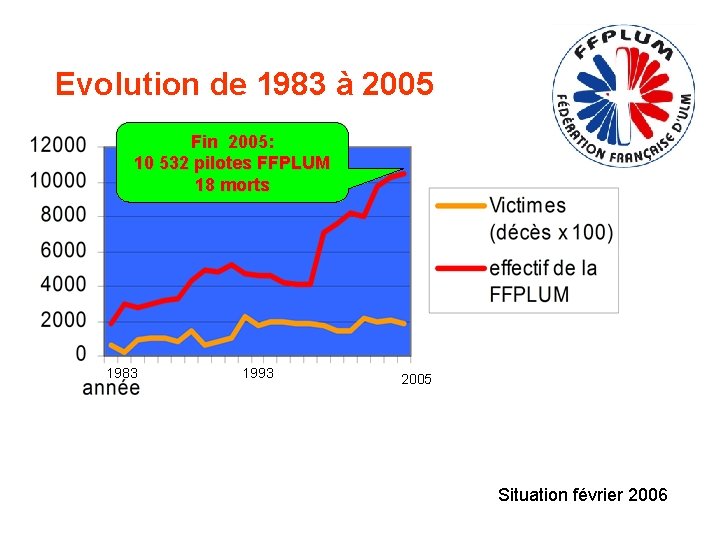 Evolution de 1983 à 2005

FFPLUM
FÉDÉRATION FRANÇAISE D'ULM

Fin 2005:
10 532 pilotes FFPLUM
18 morts

12000
10000
8000
6000
4000
2000
0

1983
1993
2005
année

Victimes (décès x 100)
effectif de la FFPLUM

Situation février 2006